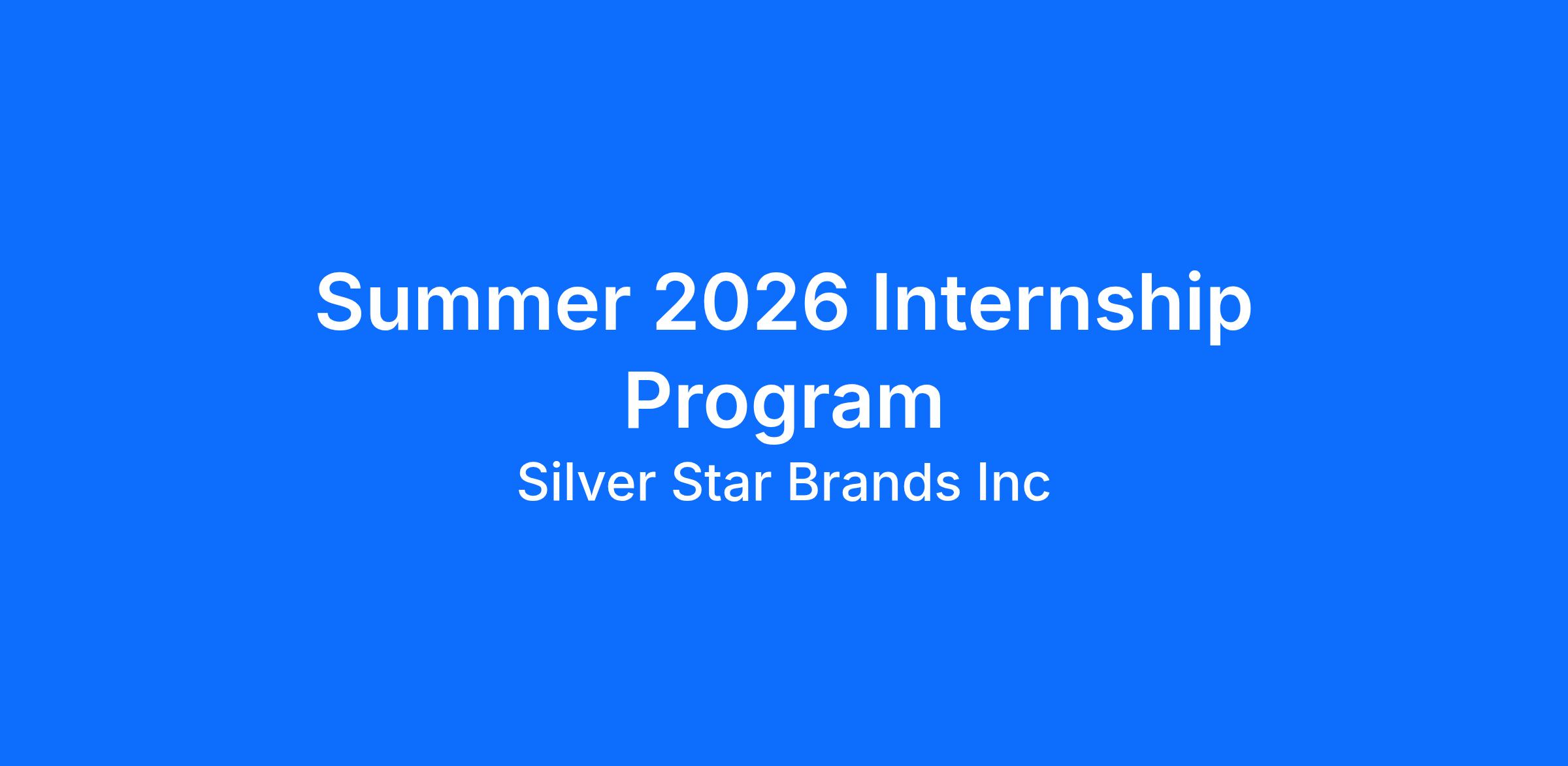 Summer 2026 Internship Program

Silver Star Brands Inc